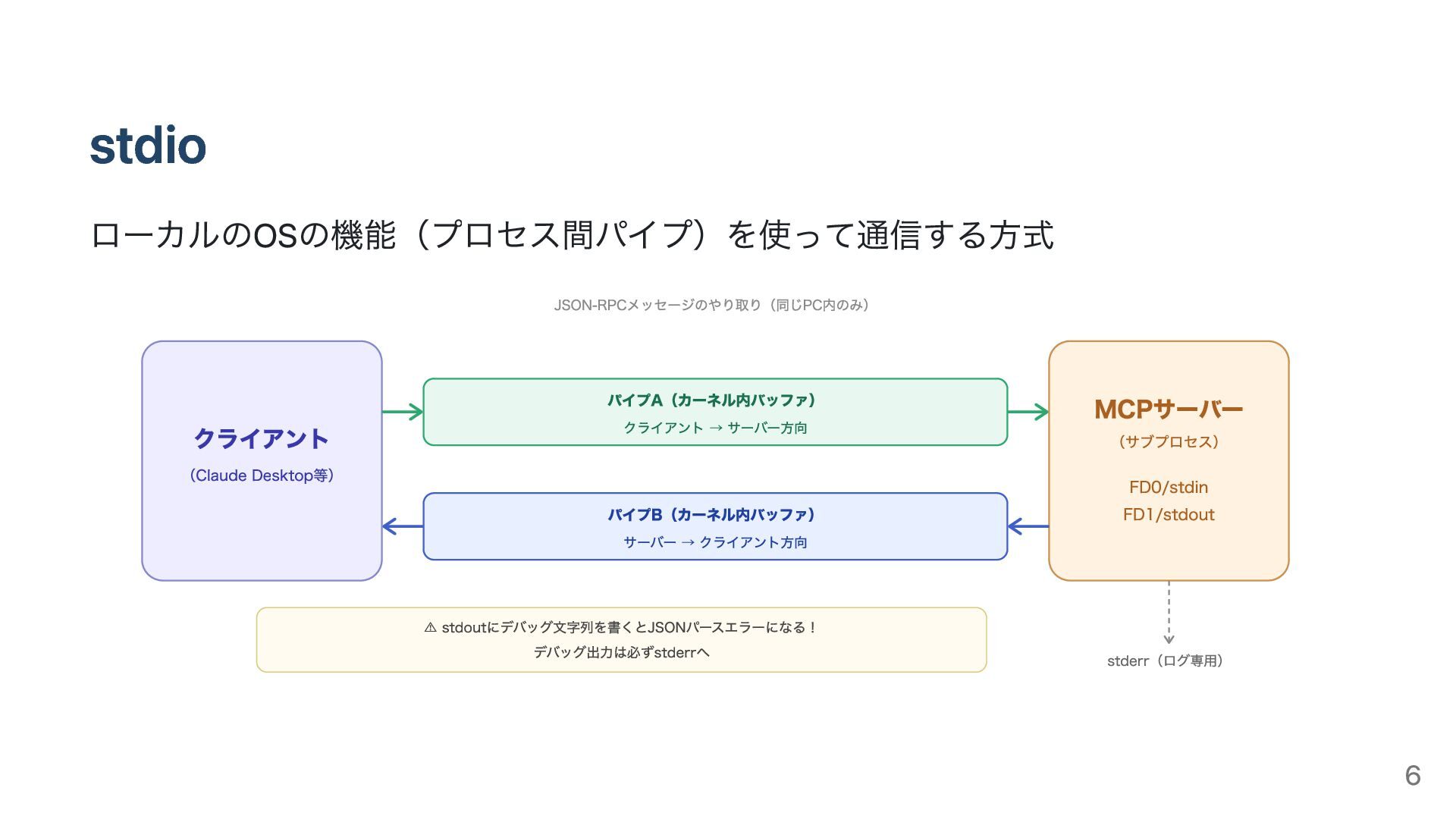 stdio

ローカルのOSの機能（プロセス間パイプ）を使って通信する方式

JSON-RPCメッセージのやり取り（同じPC内のみ）

クライアント

（Claude Desktop等）

パイプA（カーネル内バッファ）

クライアント → サーバー方向

パイプB（カーネル内バッファ）

サーバー → クライアント方向

MCPサーバー

（サブプロセス）

FD0/stdin

FD1/stdout

⚠ stdoutにデバッグ文字列を書くとJSONパースエラーになる！

デバッグ出力は必ずstderrへ

stderr（ログ専用）

6